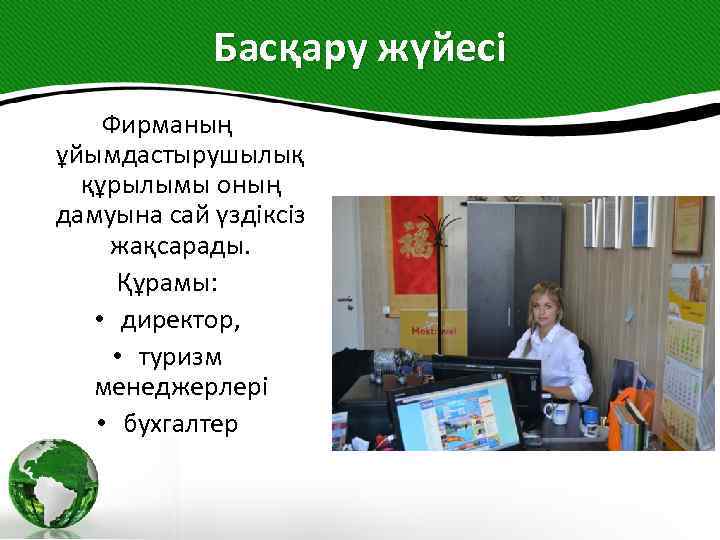 Басқару жүйесі

Фирманың ұйымдастырушылық құрылымы оның дамуына сай үздіксіз жақсарады.

Құрамы:

• директор,

• туризм менеджерлері

• бухгалтер